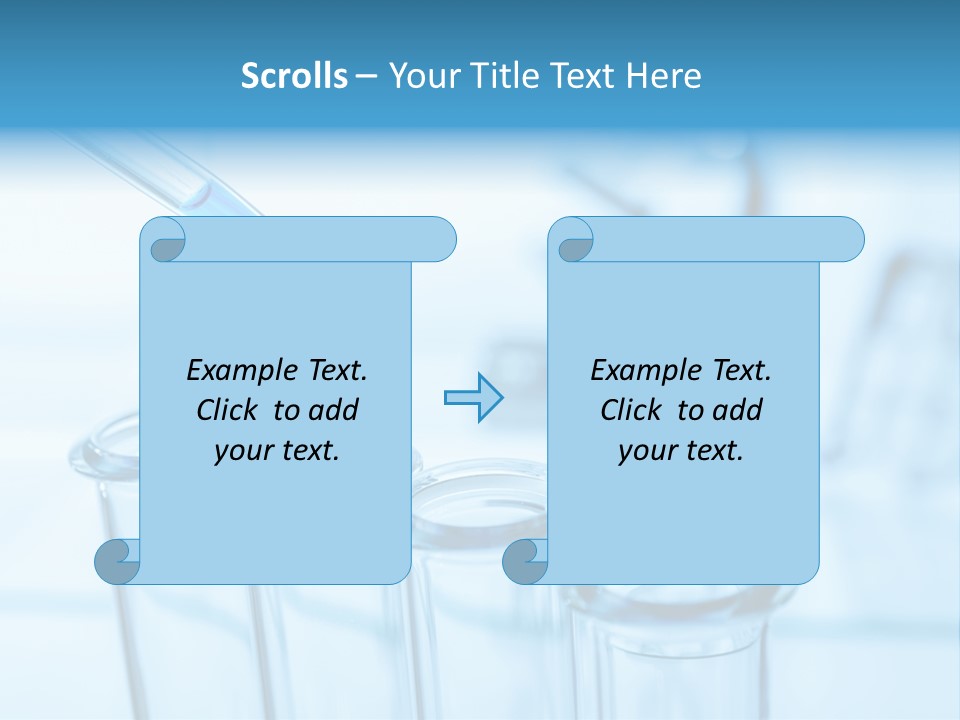 Scrolls – Your Title Text Here

Example Text. Click to add your text.

Example Text. Click to add your text.